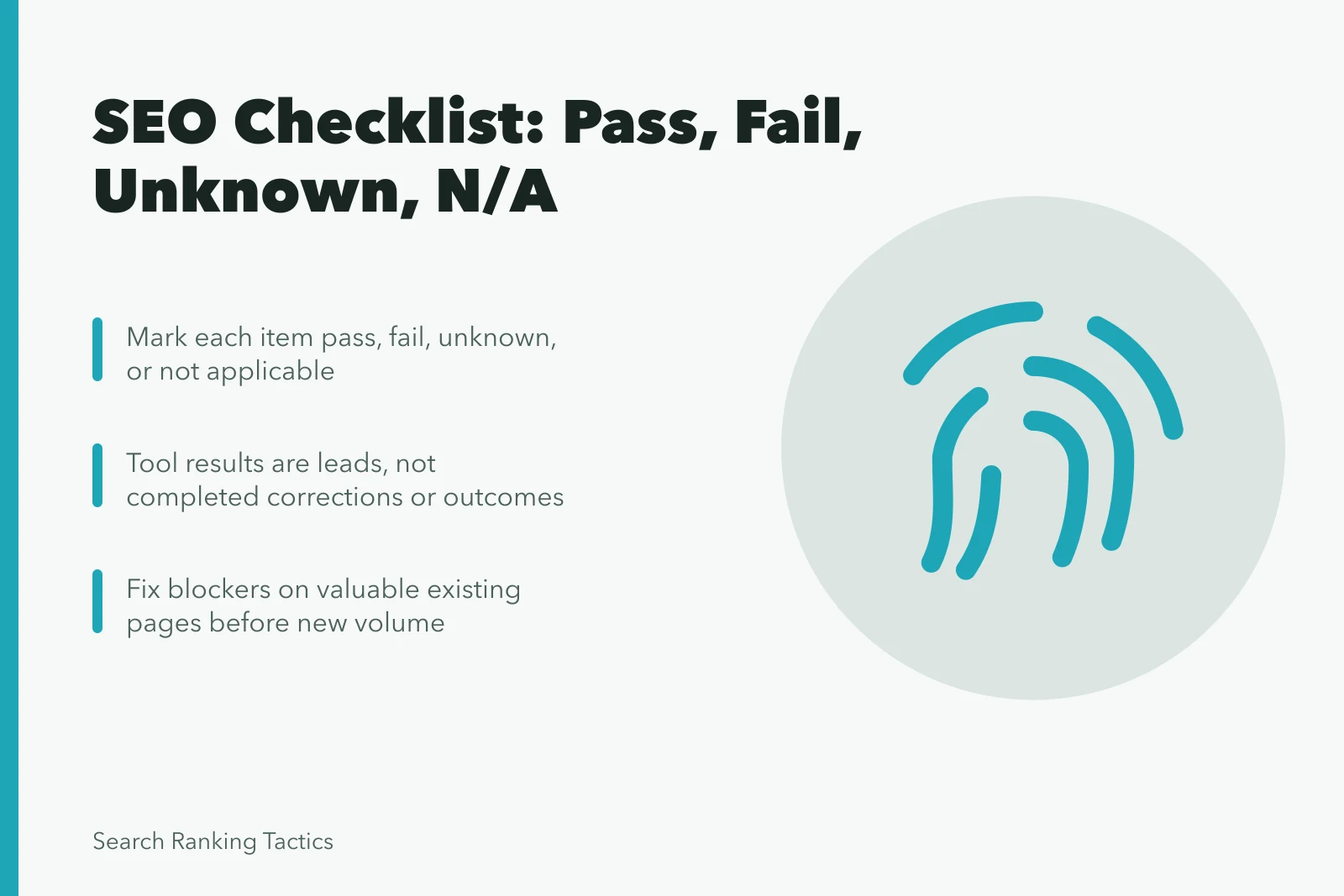 SEO Checklist: Pass, Fail, Unknown, N/A

Mark each item pass, fail, unknown, or not applicable

Tool results are leads, not completed corrections or outcomes

Fix blockers on valuable existing pages before new volume

Search Ranking Tactics